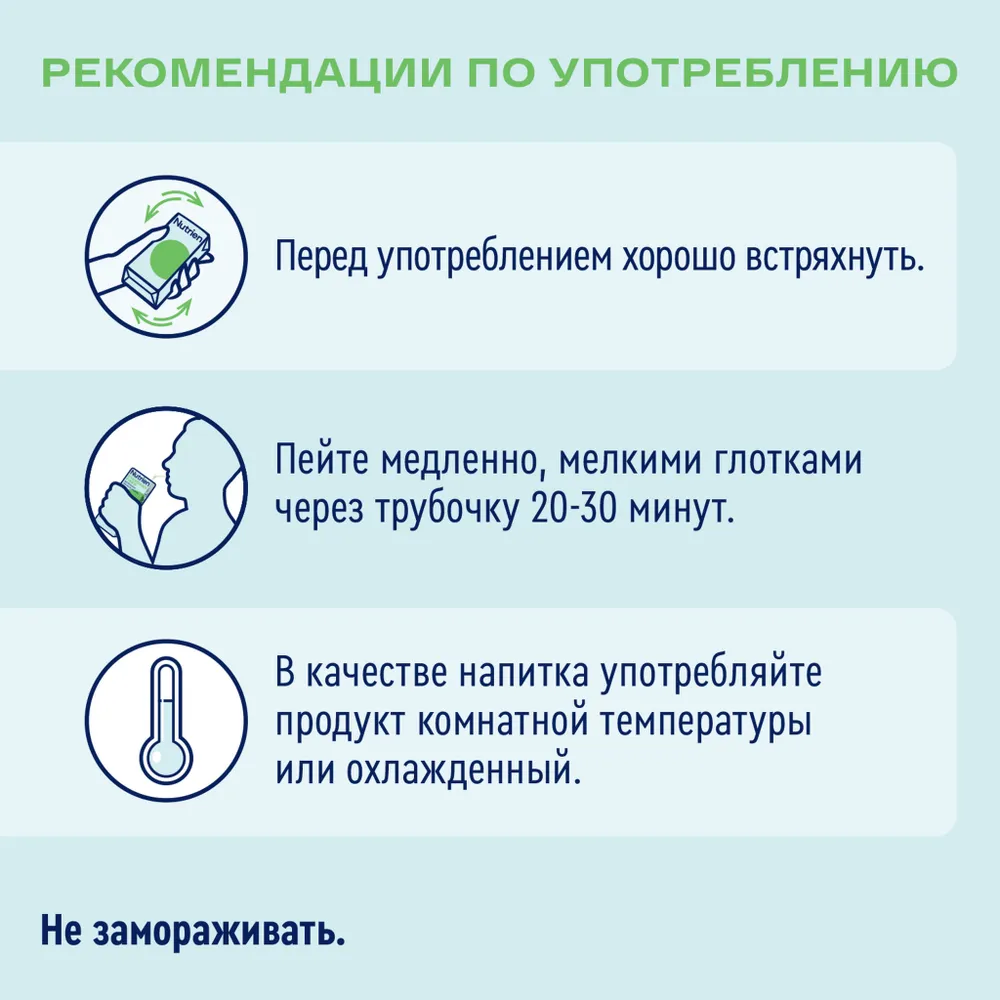 РЕКОМЕНДАЦИИ ПО УПОТРЕБЛЕНИЮ

Nutrien

Перед употреблением хорошо встряхнуть.

Nutrien

Пейте медленно, мелкими глотками через трубочку 20-30 минут.

В качестве напитка употребляйте продукт комнатной температуры или охлажденный.

Не замораживать.